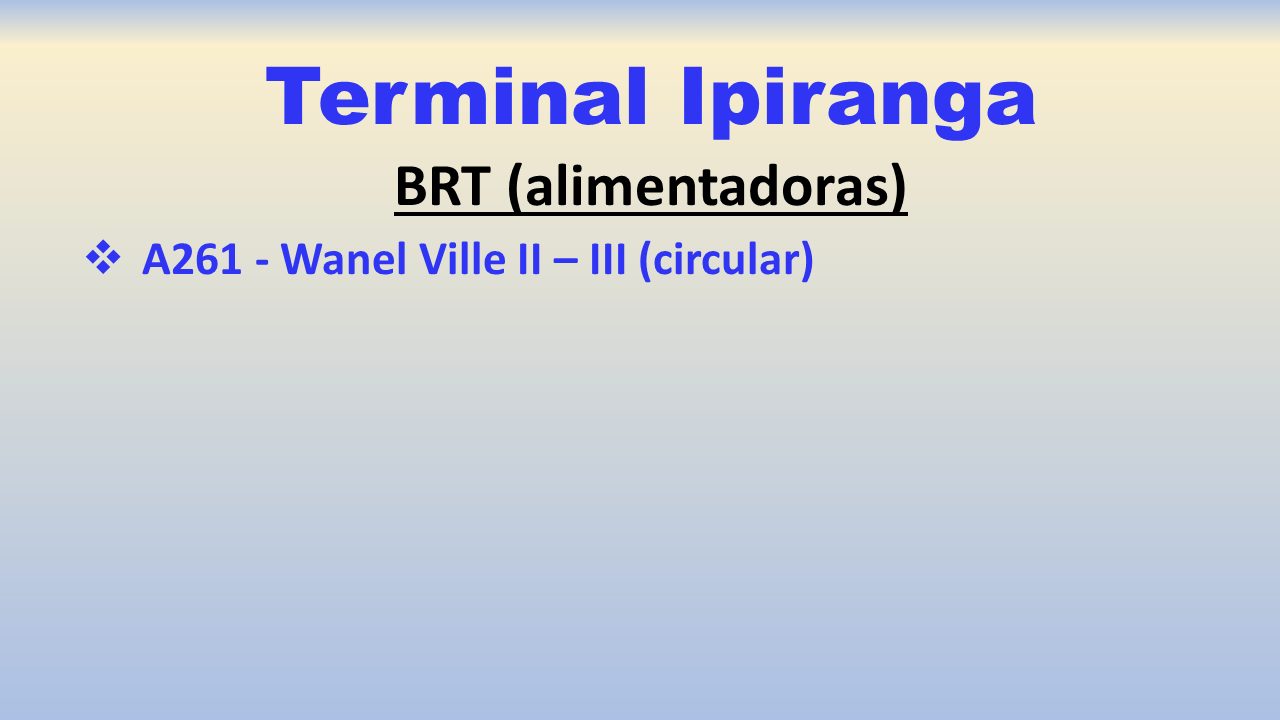 Terminal Ipiranga

BRT (alimentadoras)

❖ A261 - Wanel Ville II – III (circular)